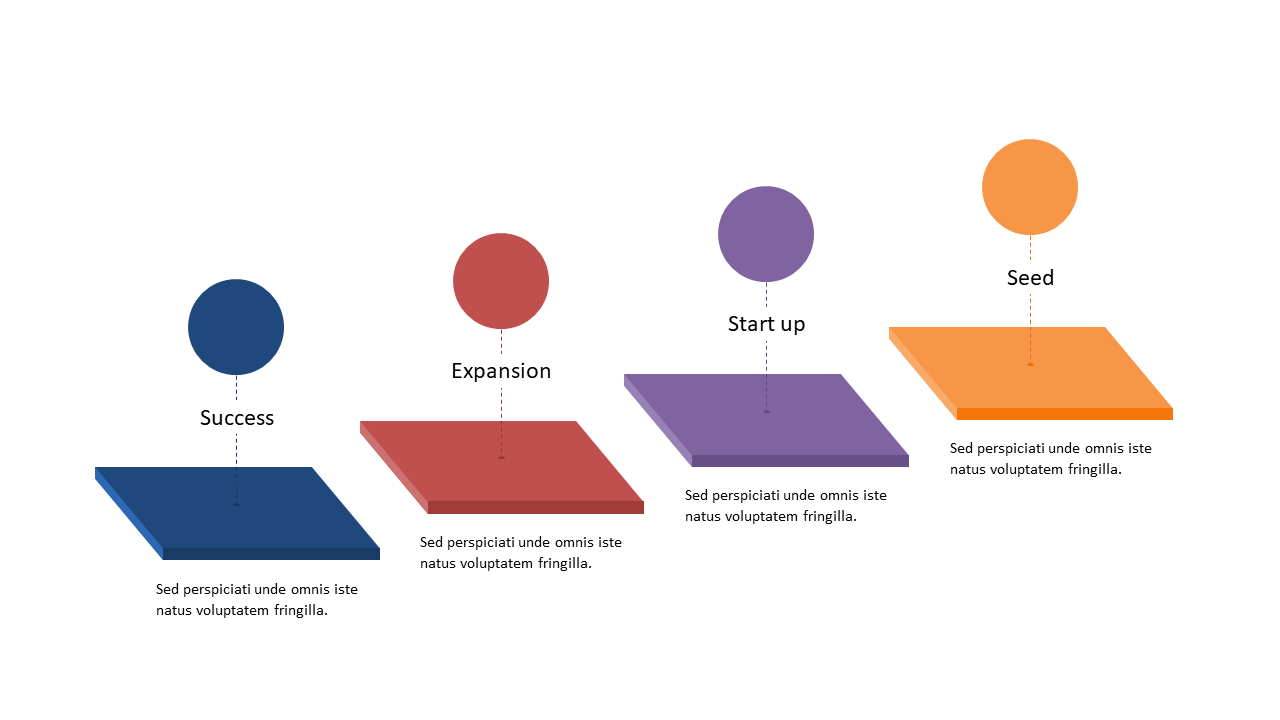 Success

Sed perspiciati unde omnis iste natus voluptatem fringilla.

Expansion

Sed perspiciati unde omnis iste natus voluptatem fringilla.

Start up

Sed perspiciati unde omnis iste natus voluptatem fringilla.

Seed

Sed perspiciati unde omnis iste natus voluptatem fringilla.